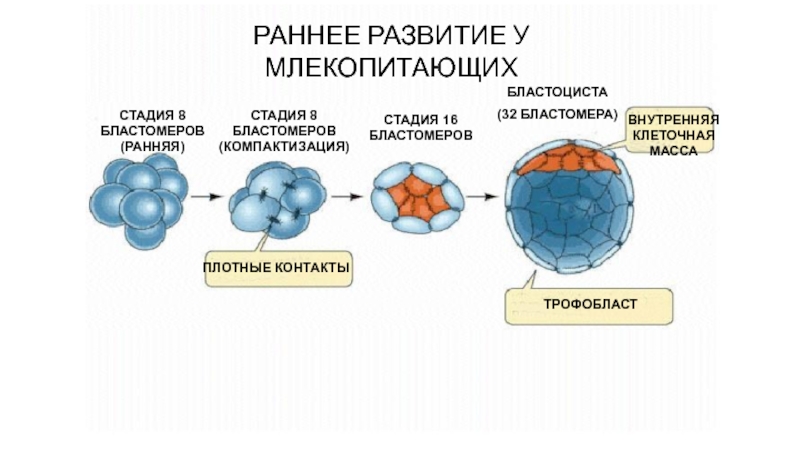 РАННЕЕ РАЗВИТИЕ У МЛЕКОПИТАЮЩИХ

СТАДИЯ 8 БЛАСТОМЕРОВ (РАННЯЯ)

СТАДИЯ 8 БЛАСТОМЕРОВ (КОМПАКТИЗАЦИЯ)

СТАДИЯ 16 БЛАСТОМЕРОВ

БЛАСТОЦИСТА (32 БЛАСТОМЕРА)

ВНУТРЕННЯЯ КЛЕТОЧНАЯ МАССА

ПЛОТНЫЕ КОНТАКТЫ

ТРОФОБЛАСТ